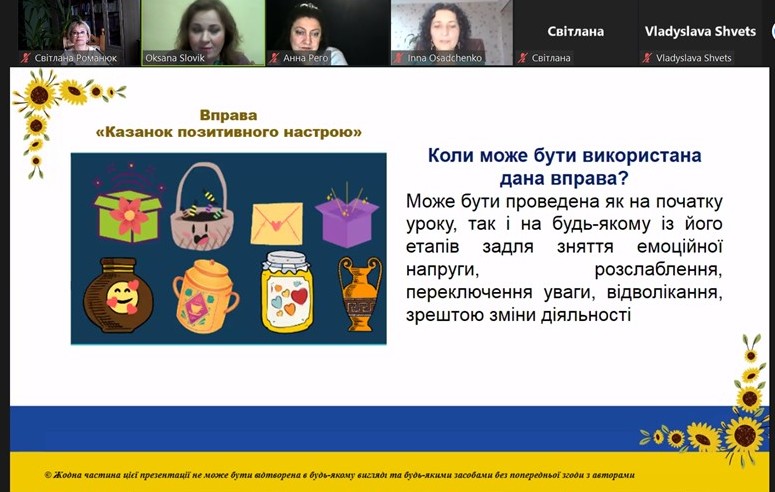 Світлана Романюк
Oksana Slovik
Анна Рего
Inna Osadchenko
Світлана
Світлана
Vladyslava Shvets
Vladyslava Shvets

Вправа
«Казанок позитивного настрою»

Коли може бути використана дана вправа?
Може бути проведена як на початку уроку, так і на будь-якому із його етапів задля зняття емоційної напруги, розслаблення, переключення уваги, відволікання, зрештою зміни діяльності

© Жодна частина цієї презентації не може бути відтворена в будь-якому вигляді та будь-якими засобами без попередньої згоди з авторами